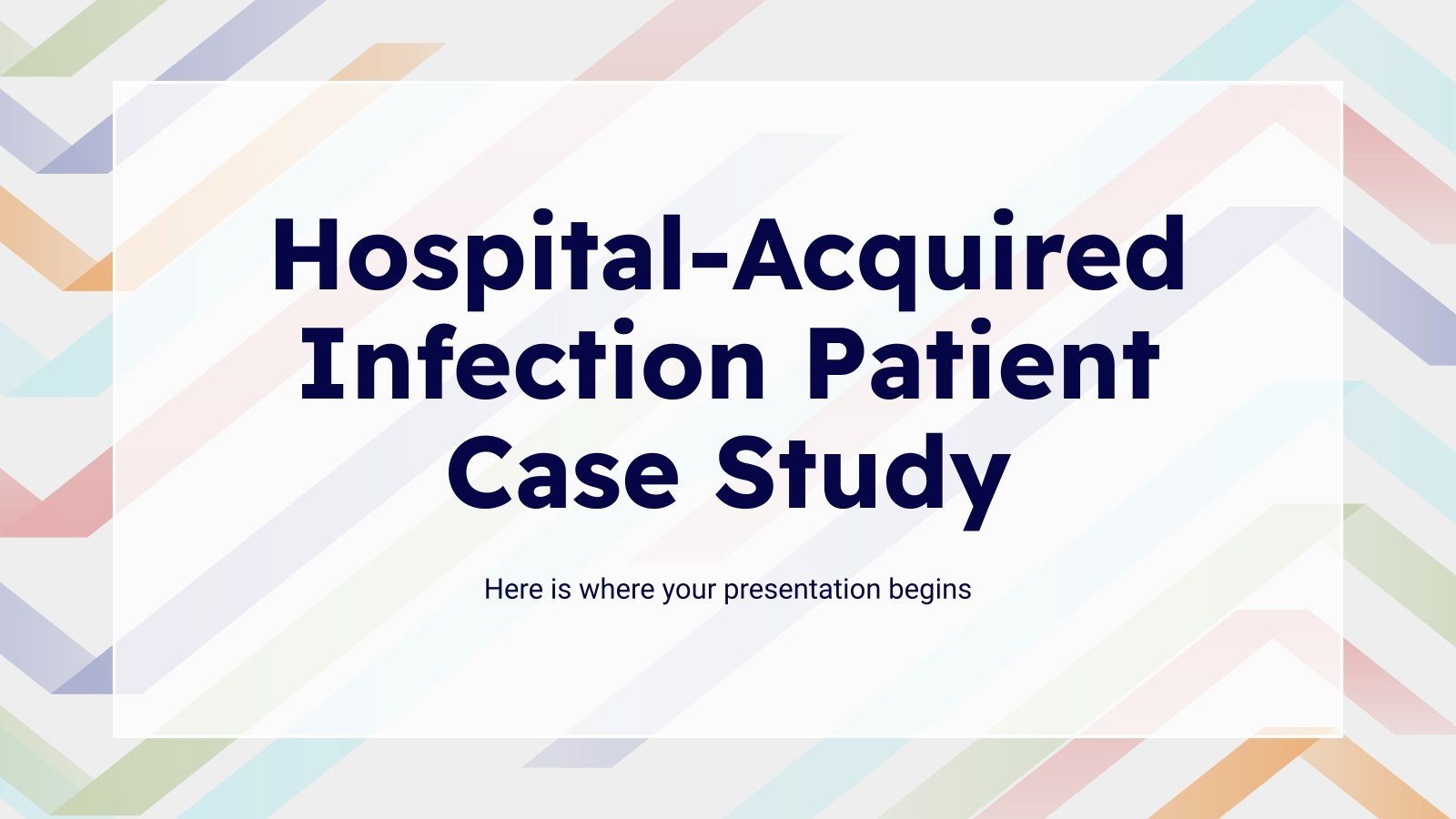 Hospital-Acquired Infection Patient Case Study

Here is where your presentation begins